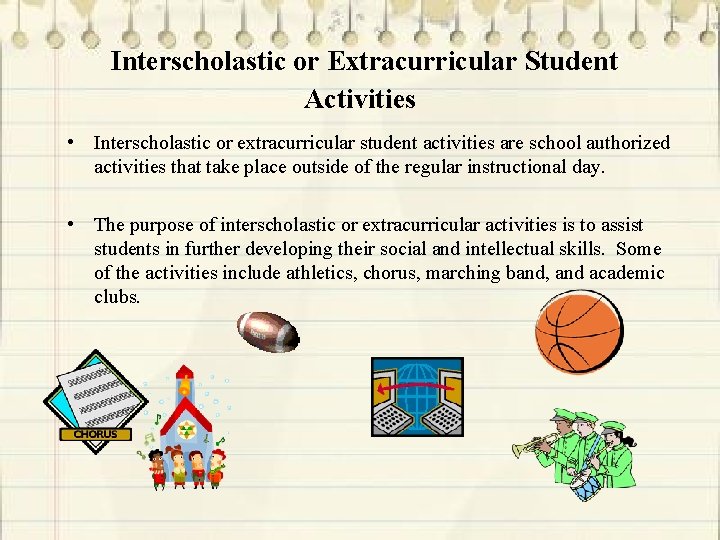 Interscholastic or Extracurricular Student Activities

• Interscholastic or extracurricular student activities are school authorized activities that take place outside of the regular instructional day.

• The purpose of interscholastic or extracurricular activities is to assist students in further developing their social and intellectual skills. Some of the activities include athletics, chorus, marching band, and academic clubs.

CHORUS